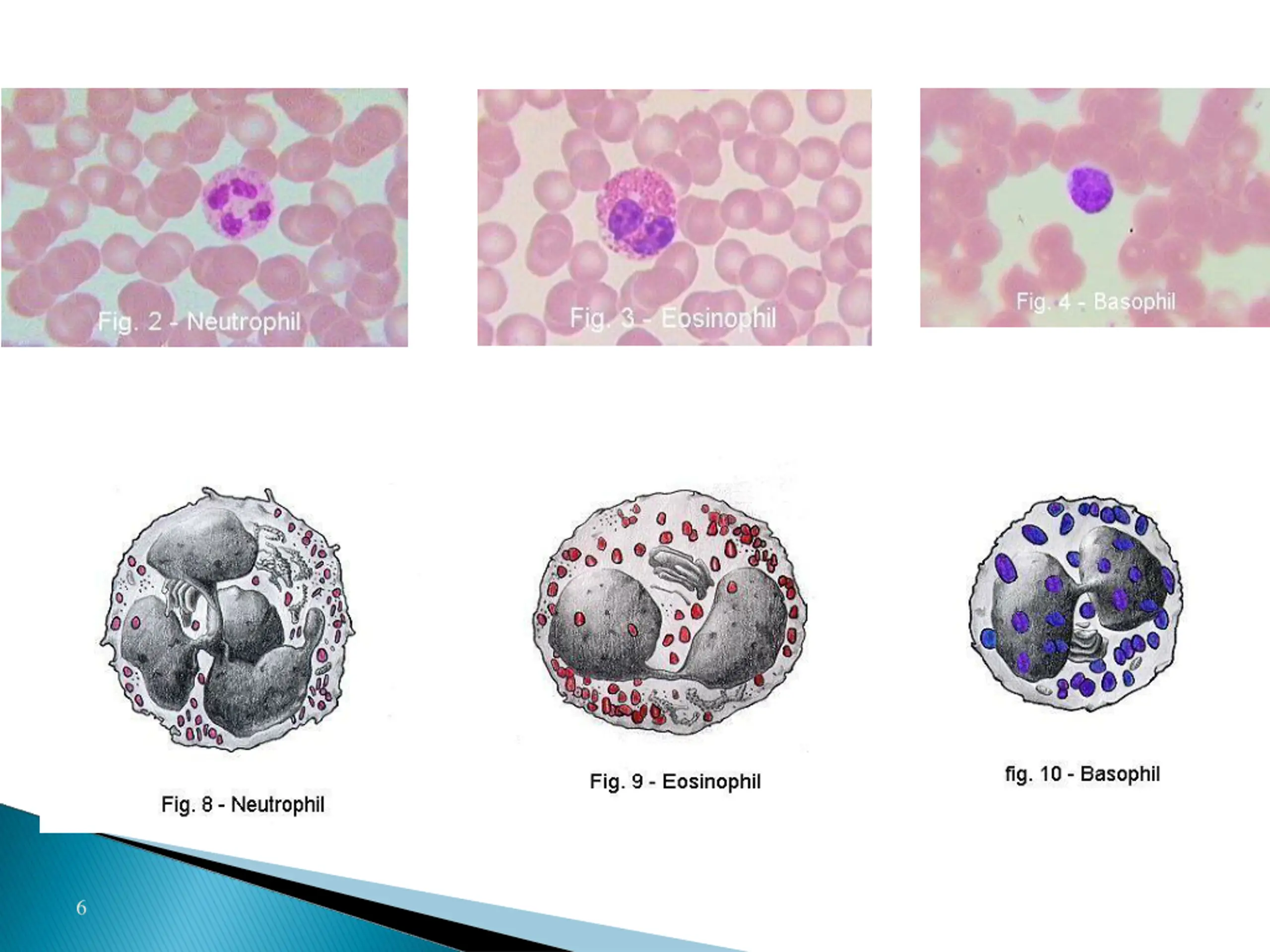 Fig. 2 - Neutrophil

Fig. 3 - Eosinophil

Fig. 4 - Basophil

Fig. 8 - Neutrophil

Fig. 9 - Eosinophil

fig. 10 - Basophil

6